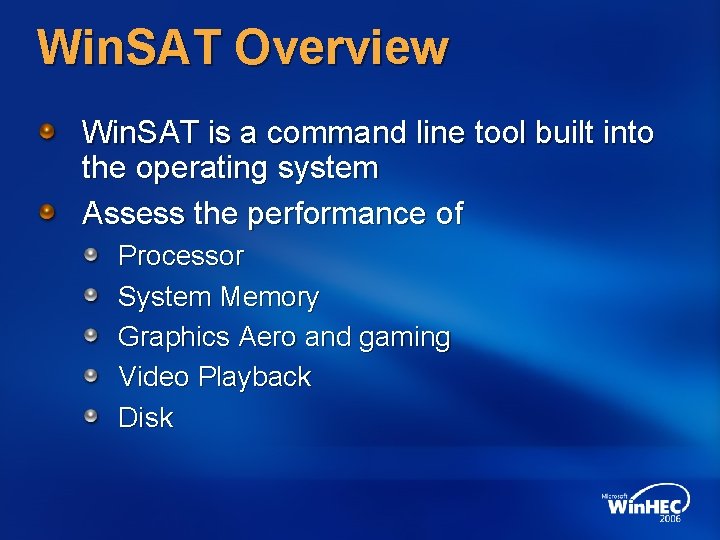 WinSAT Overview

WinSAT is a command line tool built into the operating system

Assess the performance of

Processor

System Memory

Graphics Aero and gaming

Video Playback

Disk

Microsoft WinHEC 2006